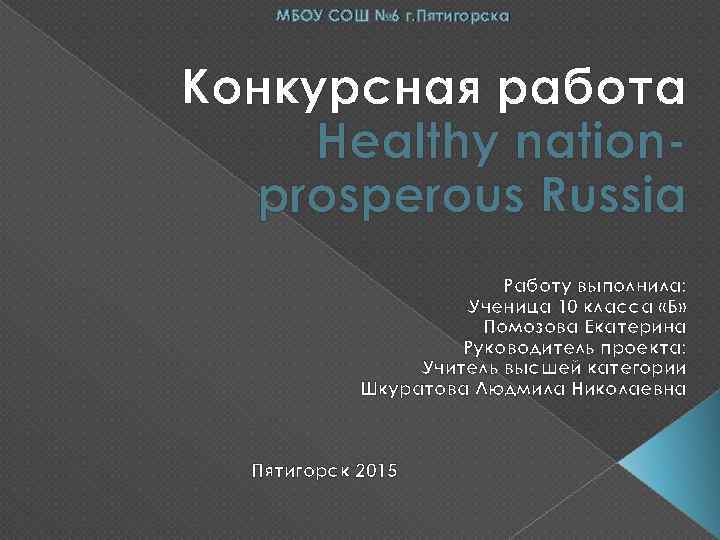 МБОУ СОШ №6 г.Пятигорска

Конкурсная работа
Healthy nation-prosperous Russia

Работу выполнила:
Ученица 10 класса «Б»
Помозова Екатерина
Руководитель проекта:
Учитель высшей категории
Шкуратова Людмила Николаевна

Пятигорск 2015